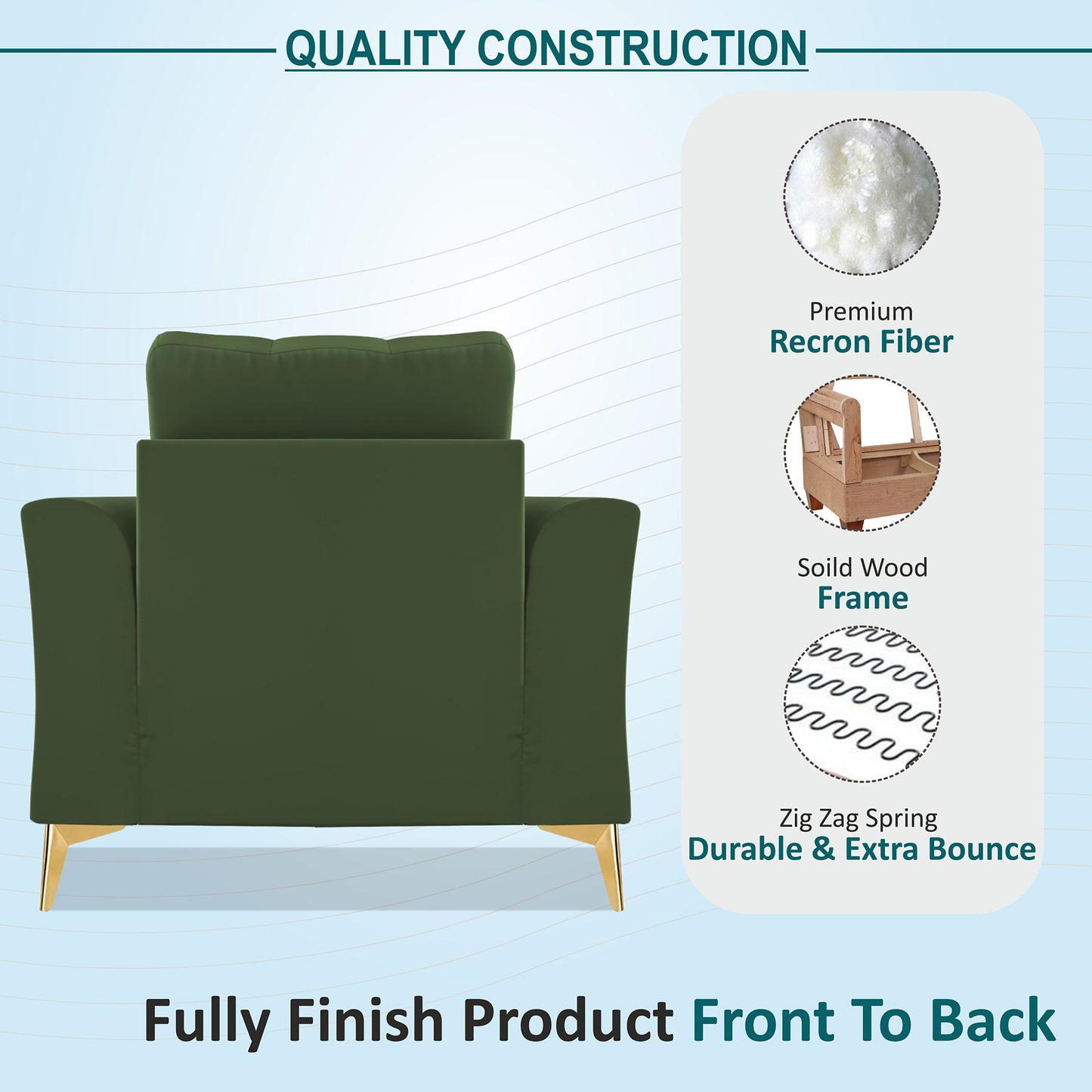 QUALITY CONSTRUCTION

Premium
Recron Fiber

Soild Wood
Frame

Zig Zag Spring
Durable & Extra Bounce

Fully Finish Product Front To Back